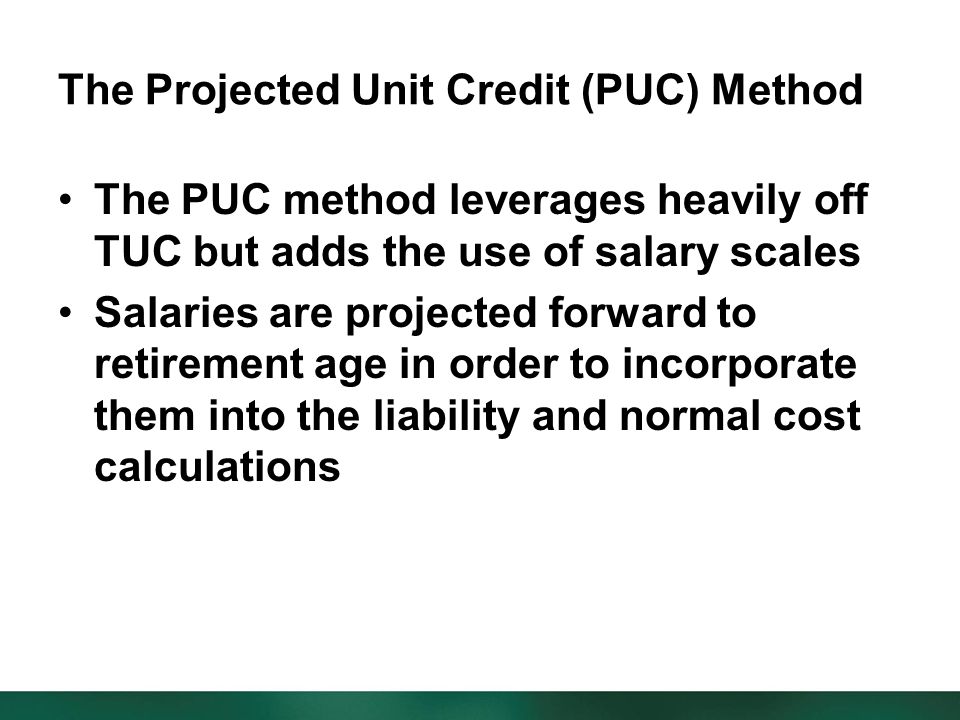 The Projected Unit Credit (PUC) Method

• The PUC method leverages heavily off TUC but adds the use of salary scales
• Salaries are projected forward to retirement age in order to incorporate them into the liability and normal cost calculations